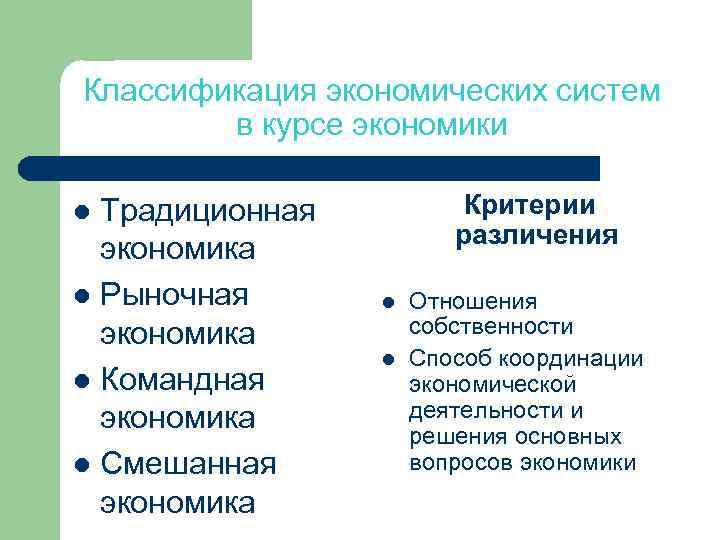 Классификация экономических систем в курсе экономики

- Традиционная экономика
- Рыночная экономика
- Командная экономика
- Смешанная экономика

Критерии различения

- Отношения собственности
- Способ координации экономической деятельности и решения основных вопросов экономики